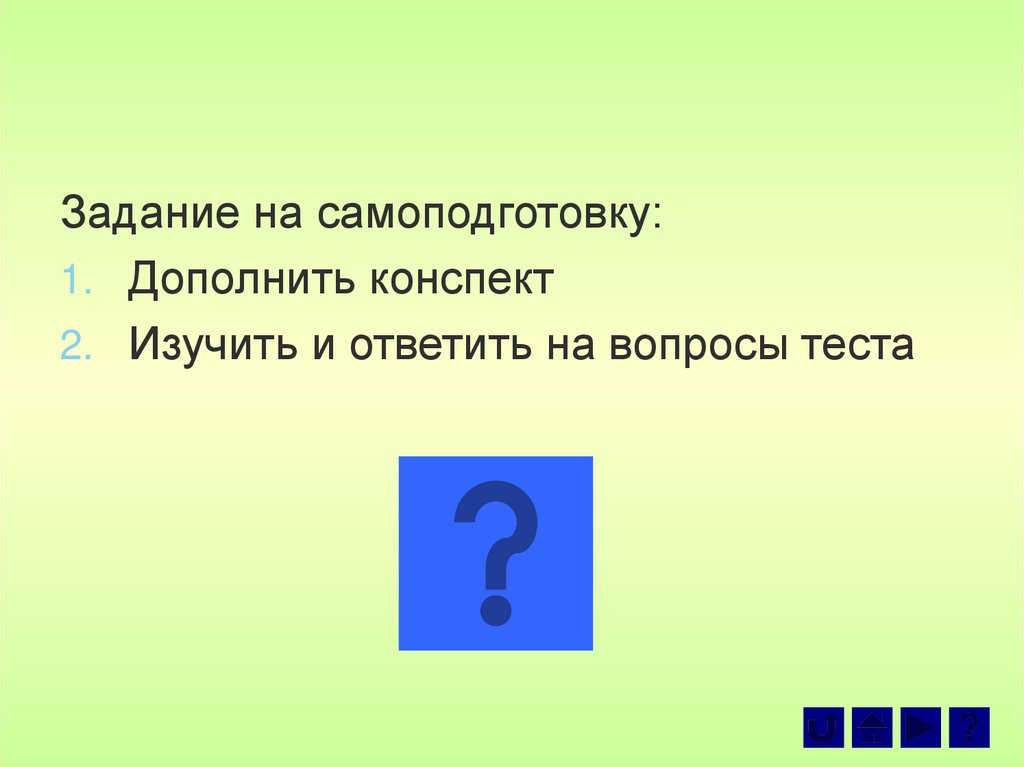 Задание на самоподготовку:
1. Дополнить конспект
2. Изучить и ответить на вопросы теста

?

?